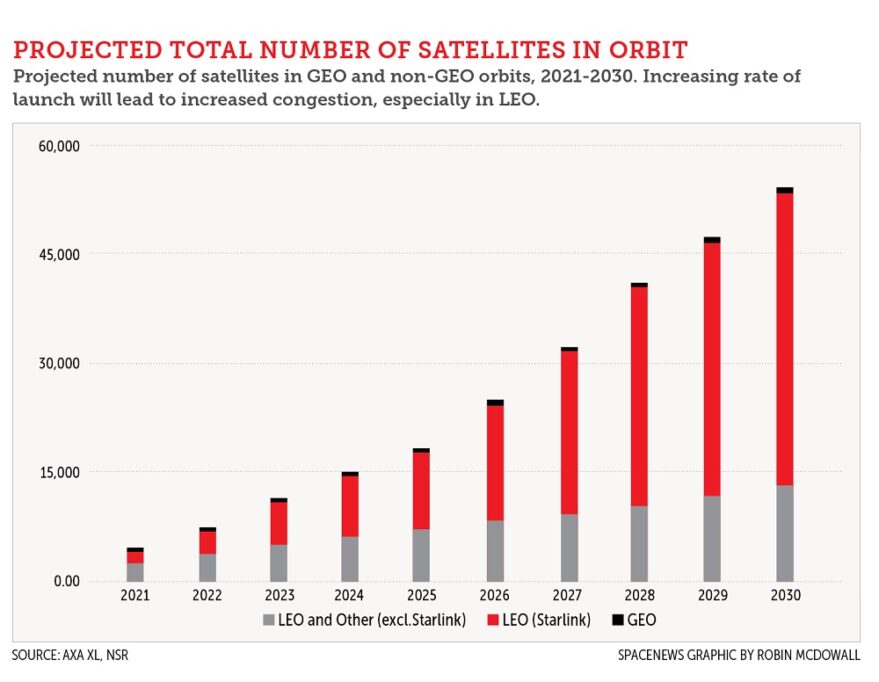 PROJECTED TOTAL NUMBER OF SATELLITES IN ORBIT
Projected number of satellites in GEO and non-GEO orbits, 2021-2030. Increasing rate of launch will lead to increased congestion, especially in LEO.

60,000
45,000
30,000
15,000
0.00

2021
2022
2023
2024
2025
2026
2027
2028
2029
2030

LEO and Other (excl.Starlink)
LEO (Starlink)
GEO

SOURCE: AXA XL, NSR
SPACENEWS GRAPHIC BY ROBIN MCDOWALL